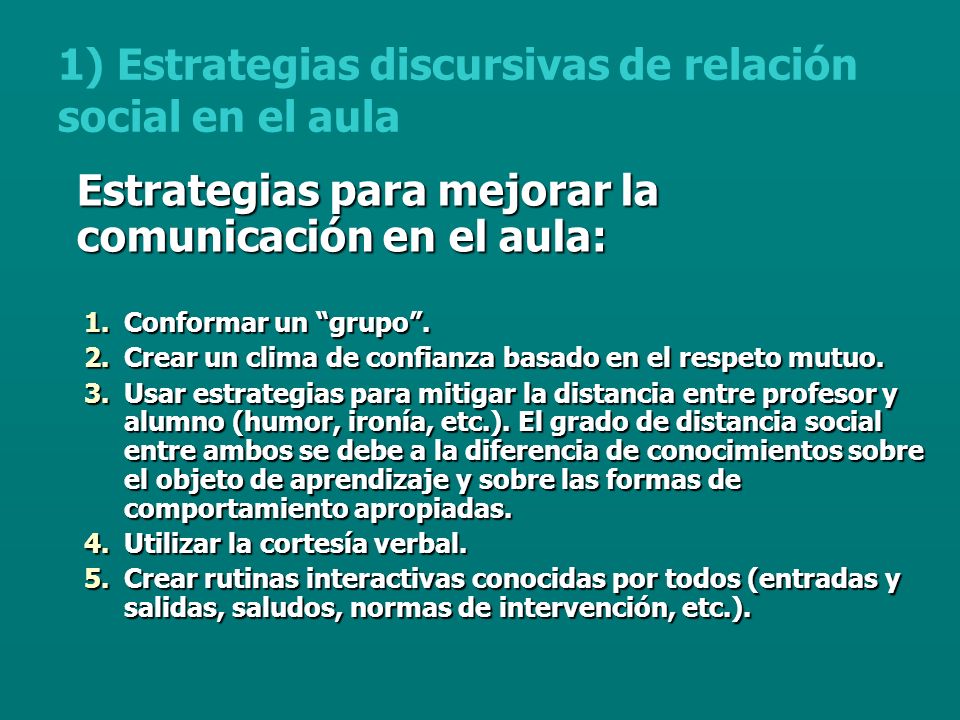 1) Estrategias discursivas de relación social en el aula

Estrategias para mejorar la comunicación en el aula:

1. Conformar un “grupo”.
2. Crear un clima de confianza basado en el respeto mutuo.
3. Usar estrategias para mitigar la distancia entre profesor y alumno (humor, ironía, etc.). El grado de distancia social entre ambos se debe a la diferencia de conocimientos sobre el objeto de aprendizaje y sobre las formas de comportamiento apropiadas.
4. Utilizar la cortesía verbal.
5. Crear rutinas interactivas conocidas por todos (entradas y salidas, saludos, normas de intervención, etc.).